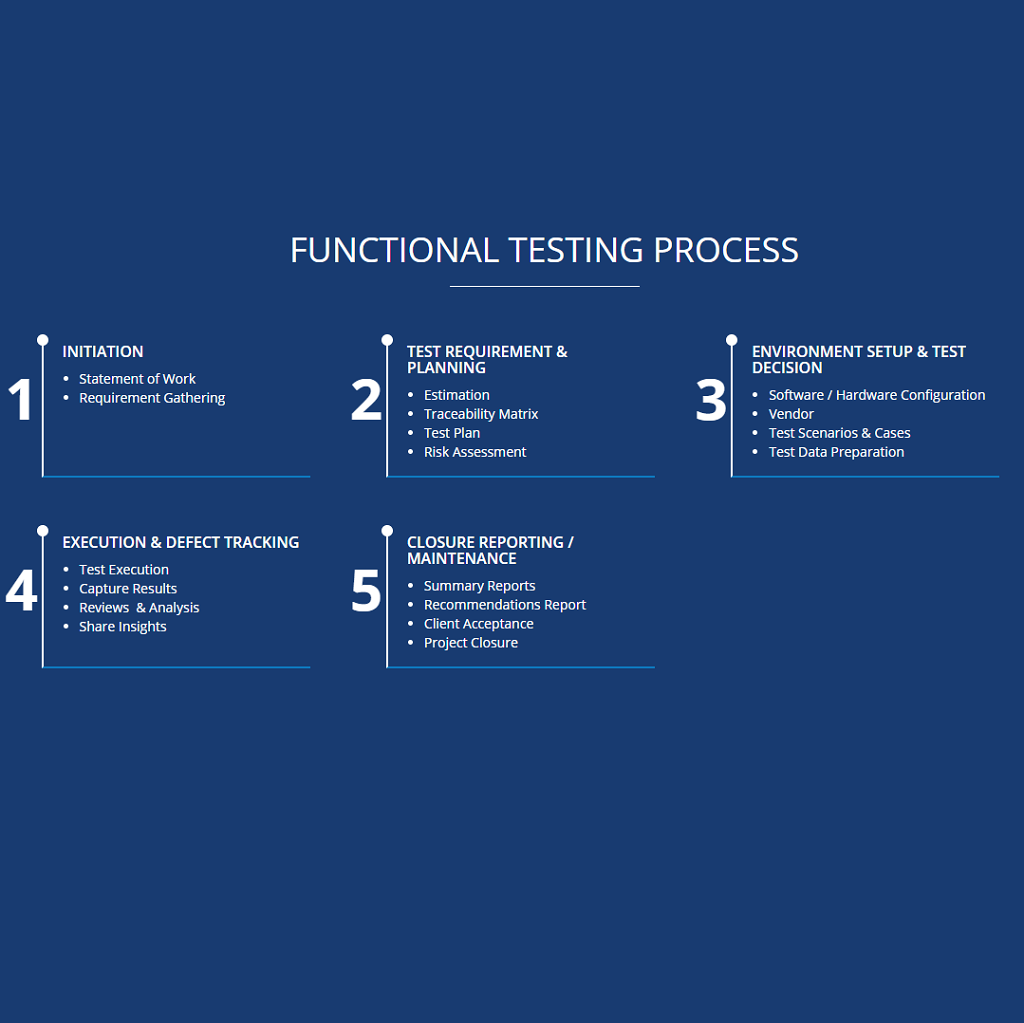 FUNCTIONAL TESTING PROCESS

1
INITIATION
• Statement of Work
• Requirement Gathering

2
TEST REQUIREMENT & PLANNING
• Estimation
• Traceability Matrix
• Test Plan
• Risk Assessment

3
ENVIRONMENT SETUP & TEST DECISION
• Software / Hardware Configuration
• Vendor
• Test Scenarios & Cases
• Test Data Preparation

4
EXECUTION & DEFECT TRACKING
• Test Execution
• Capture Results
• Reviews & Analysis
• Share Insights

5
CLOSURE REPORTING / MAINTENANCE
• Summary Reports
• Recommendations Report
• Client Acceptance
• Project Closure